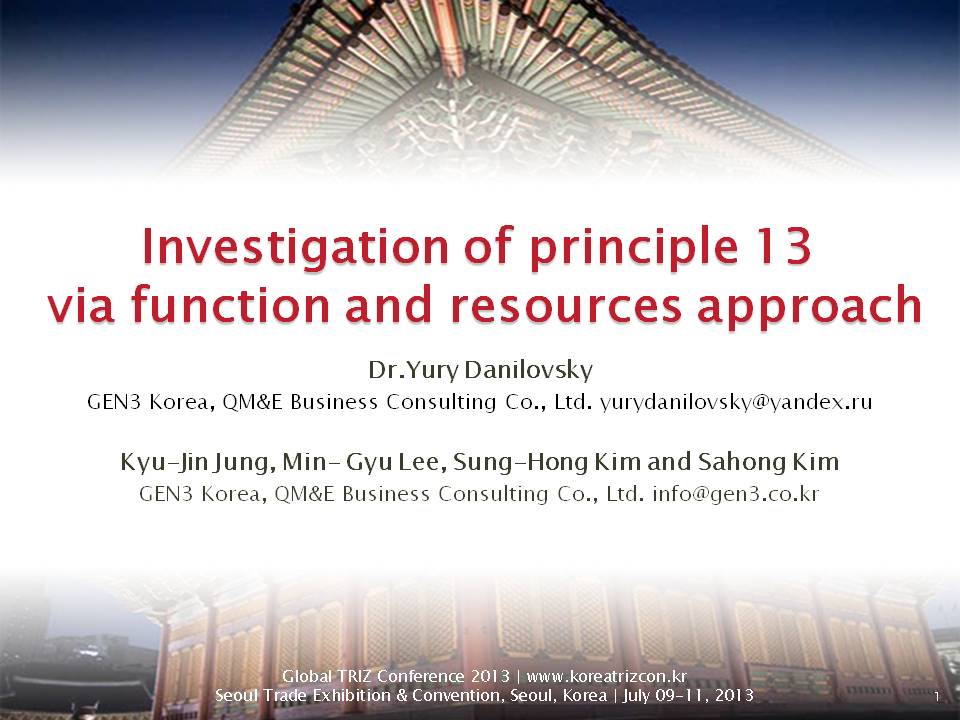 Investigation of principle 13
via function and resources approach

Dr.Yury Danilovsky
GEN3 Korea, QM&E Business Consulting Co., Ltd. yurydanilovsky@yandex.ru

Kyu-Jin Jung, Min- Gyu Lee, Sung-Hong Kim and Sahong Kim
GEN3 Korea, QM&E Business Consulting Co., Ltd. info@gen3.co.kr

Global TRIZ Conference 2013 | www.koreatrizcon.kr
Seoul Trade Exhibition & Convention, Seoul, Korea | July 09-11, 2013

1